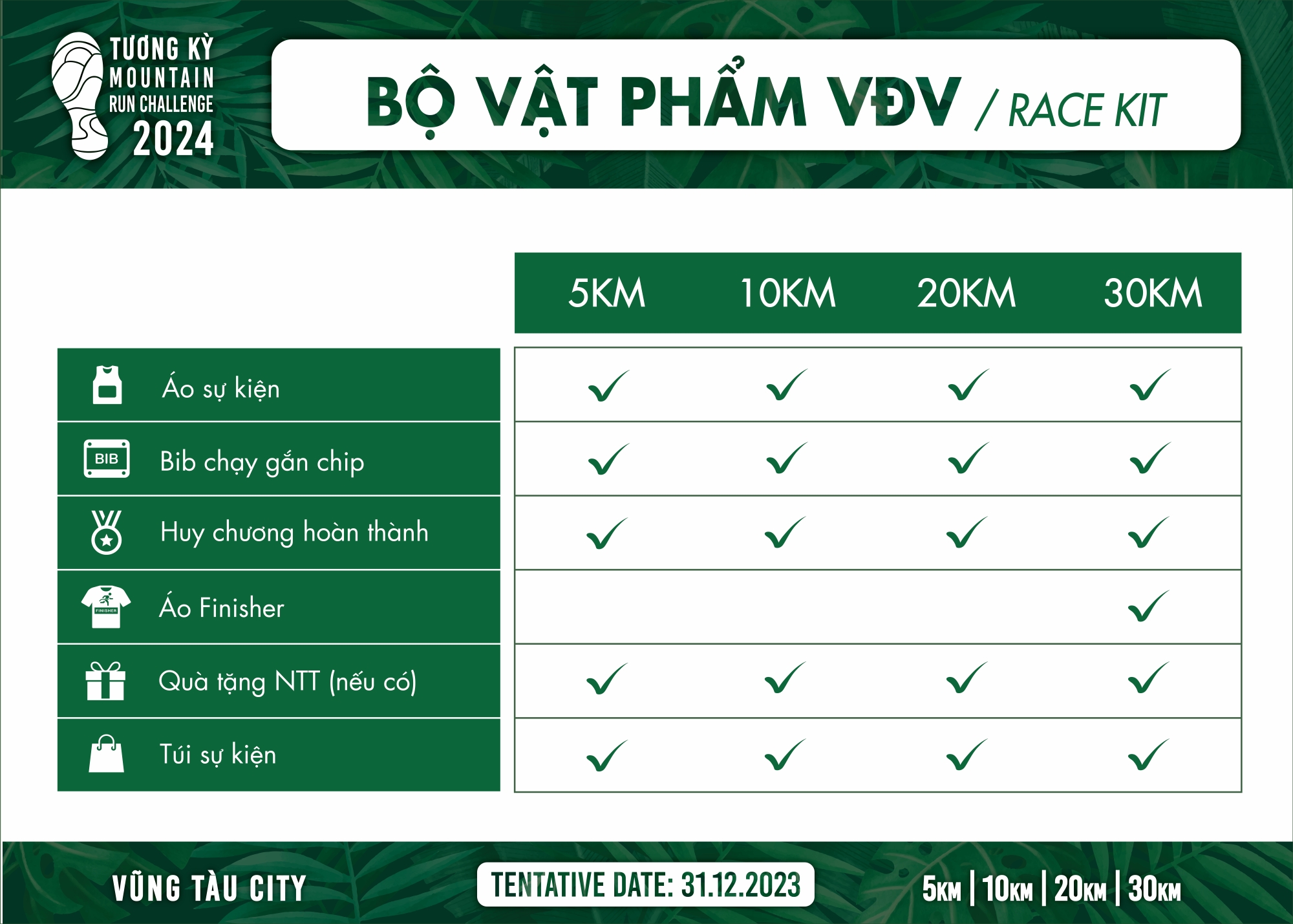 TƯƠNG KỲ MOUNTAIN RUN CHALLENGE 2024

BỘ VẬT PHẨM VĐV / RACE KIT

| | 5KM | 10KM | 20KM | 30KM |
|---|---|---|---|---|
| Áo sự kiện | ✓ | ✓ | ✓ | ✓ |
| BIB Bib chạy gắn chip | ✓ | ✓ | ✓ | ✓ |
| Huy chương hoàn thành | ✓ | ✓ | ✓ | ✓ |
| FINISHER Áo Finisher | | | | ✓ |
| Quà tặng NTT (nếu có) | ✓ | ✓ | ✓ | ✓ |
| Túi sự kiện | ✓ | ✓ | ✓ | ✓ |

VŨNG TÀU CITY

TENTATIVE DATE: 31.12.2023

5KM | 10KM | 20KM | 30KM